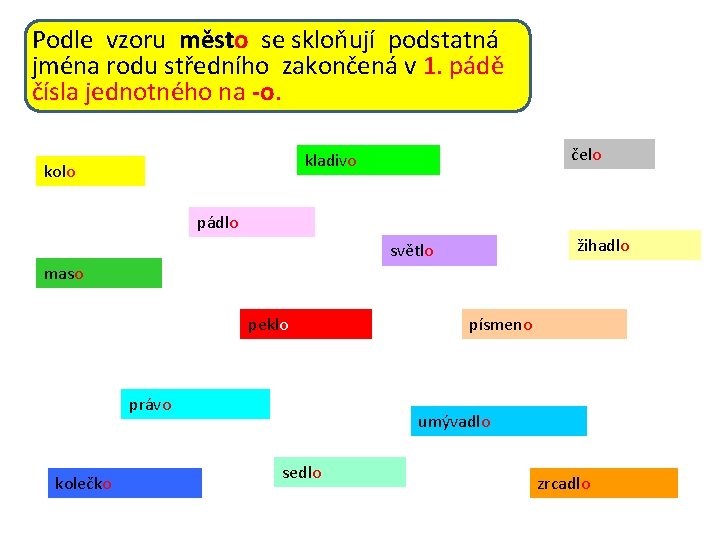 Podle vzoru město se skloňují podstatná jména rodu středního zakončená v 1. pádě čísla jednotného na -o.

kolo

kladivo

čelo

pádlo

světlo

žihadlo

maso

peklo

písmeno

právo

umývadlo

kolečko

sedlo

zrcadlo